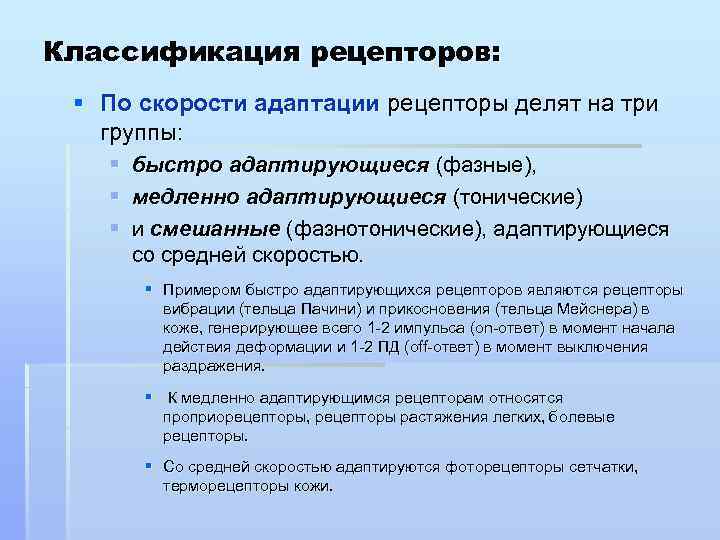 Классификация рецепторов:

По скорости адаптации рецепторы делят на три группы:

быстро адаптирующиеся (фазные),

медленно адаптирующиеся (тонические)

и смешанные (фазнотонические), адаптирующиеся со средней скоростью.

Примером быстро адаптирующихся рецепторов являются рецепторы вибрации (тельца Пачини) и прикосновения (тельца Мейснера) в коже, генерирующее всего 1-2 импульса (on-ответ) в момент начала действия деформации и 1-2 ПД (off-ответ) в момент выключения раздражения.

К медленно адаптирующимся рецепторам относятся проприорецепторы, рецепторы растяжения легких, болевые рецепторы.

Со средней скоростью адаптируются фоторецепторы сетчатки, терморецепторы кожи.